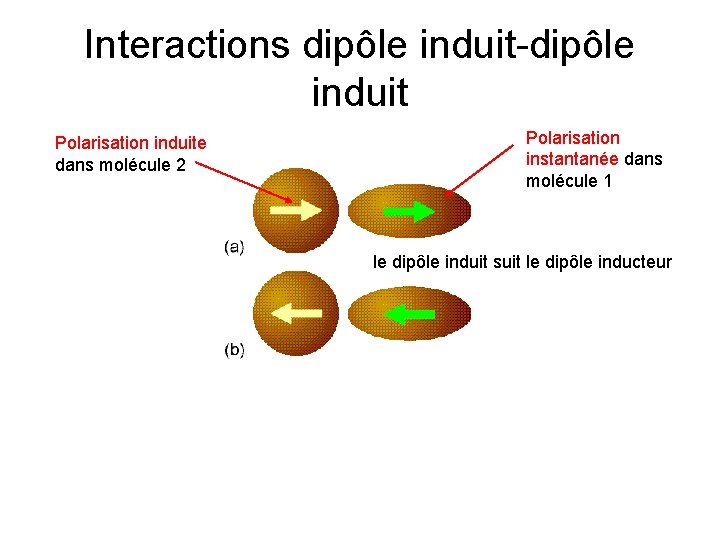 Interactions dipôle induit-dipôle induit

Polarisation induite dans molécule 2

Polarisation instantanée dans molécule 1

(a)

le dipôle induit suit le dipôle inducteur

(b)